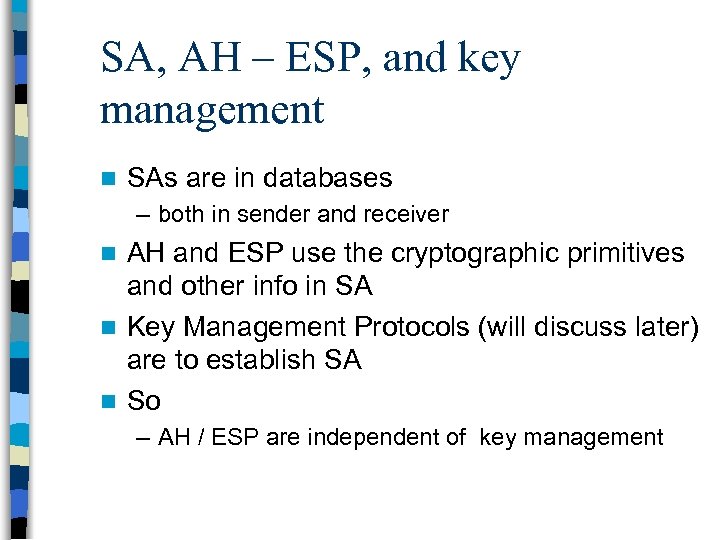 SA, AH – ESP, and key management

SAs are in databases
– both in sender and receiver

AH and ESP use the cryptographic primitives and other info in SA

Key Management Protocols (will discuss later) are to establish SA

So
– AH / ESP are independent of key management